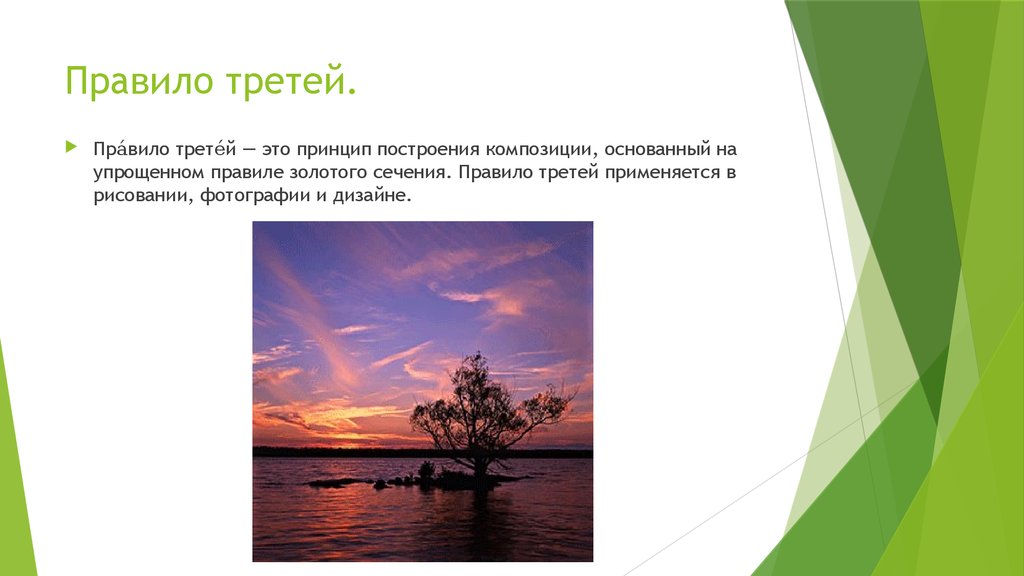 Правило третей.

Пра́вило трете́й — это принцип построения композиции, основанный на упрощенном правиле золотого сечения. Правило третей применяется в рисовании, фотографии и дизайне.